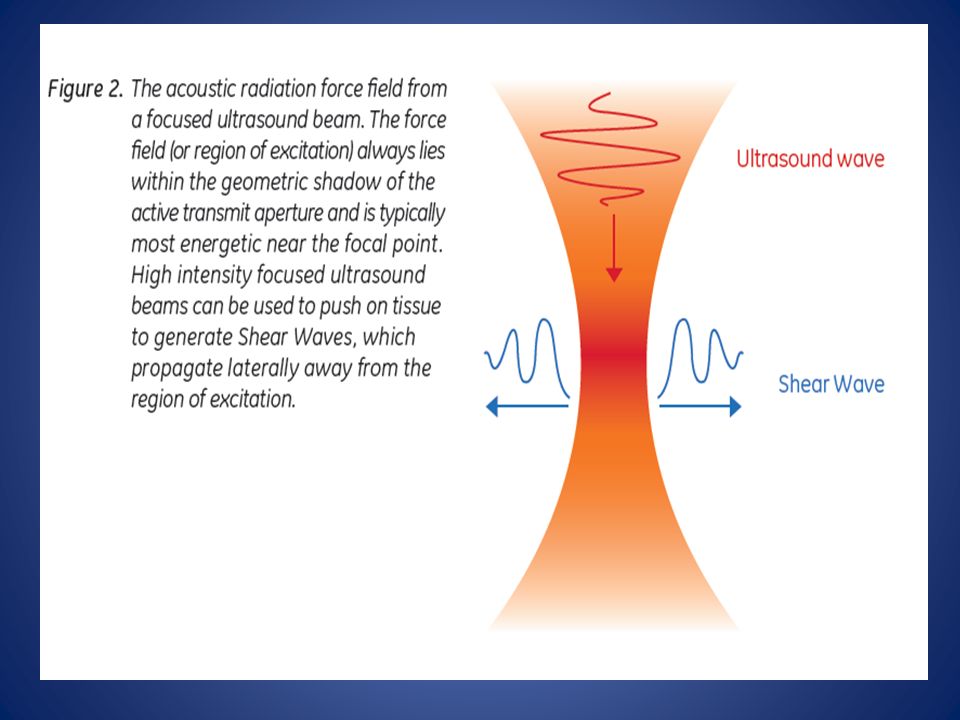 Figure 2. The acoustic radiation force field from a focused ultrasound beam. The force field (or region of excitation) always lies within the geometric shadow of the active transmit aperture and is typically most energetic near the focal point. High intensity focused ultrasound beams can be used to push on tissue to generate Shear Waves, which propagate laterally away from the region of excitation.

Ultrasound wave

Shear Wave